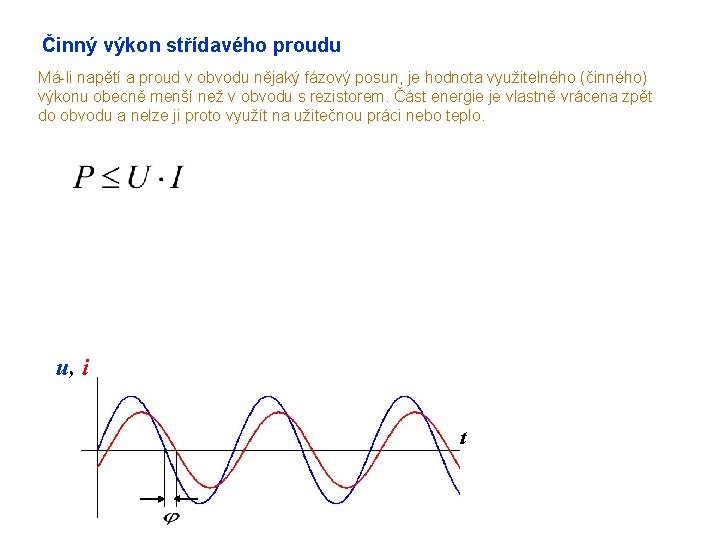 Činný výkon střídavého proudu

Má-li napětí a proud v obvodu nějaký fázový posun, je hodnota využitelného (činného) výkonu obecně menší než v obvodu s rezistorem. Část energie je vlastně vrácena zpět do obvodu a nelze ji proto využít na užitečnou práci nebo teplo.

$P \leq U \cdot I$

$u$, $i$

$t$

$\varphi$